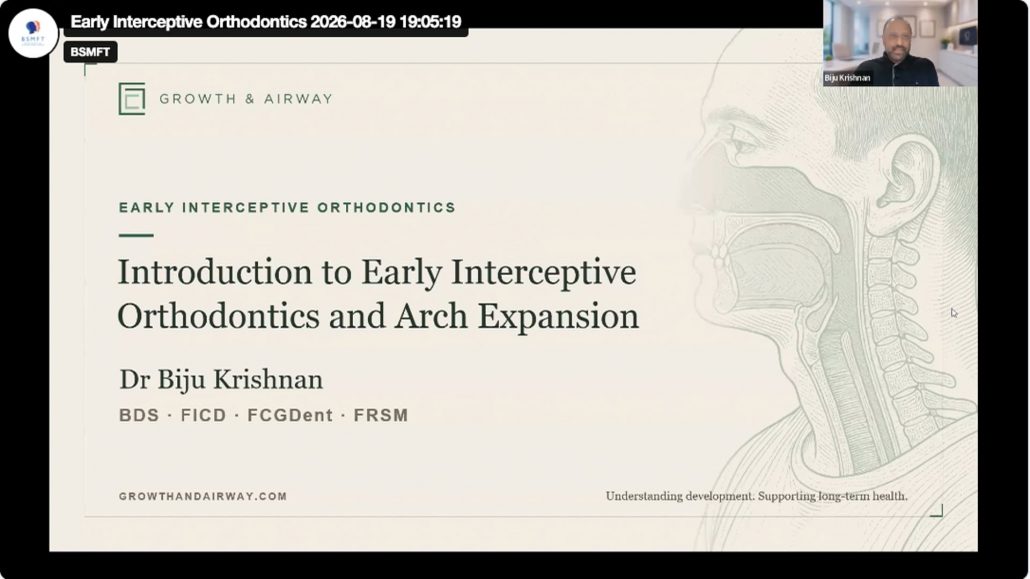 BSMFT

Early Interceptive Orthodontics 2026-08-19 19:05:19

BSMFT

Biju Krishnan

GROWTH & AIRWAY

EARLY INTERCEPTIVE ORTHODONTICS

Introduction to Early Interceptive Orthodontics and Arch Expansion

Dr Biju Krishnan

BDS · FICD · FCGDent · FRSM

GROWTHANDAIRWAY.COM

Understanding development. Supporting long-term health.